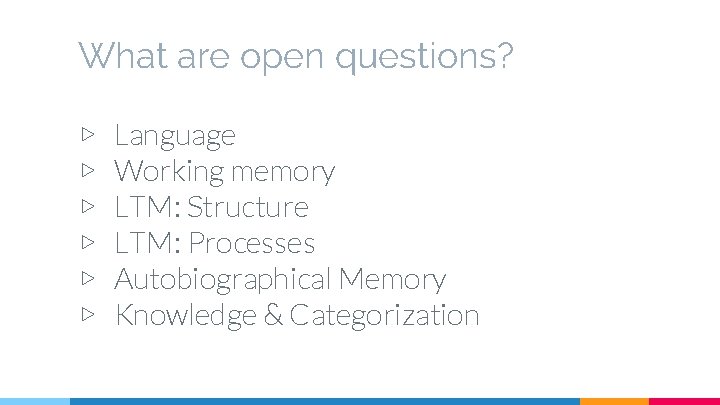 What are open questions?

▷ Language
▷ Working memory
▷ LTM: Structure
▷ LTM: Processes
▷ Autobiographical Memory
▷ Knowledge & Categorization